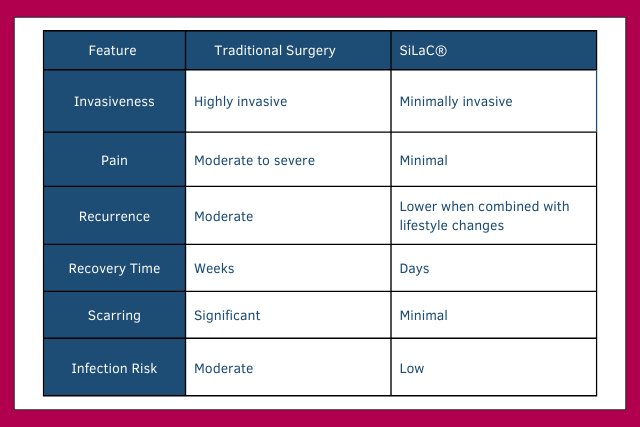 | Feature | Traditional Surgery | SiLaC® |
|---|---|---|
| Invasiveness | Highly invasive | Minimally invasive |
| Pain | Moderate to severe | Minimal |
| Recurrence | Moderate | Lower when combined with lifestyle changes |
| Recovery Time | Weeks | Days |
| Scarring | Significant | Minimal |
| Infection Risk | Moderate | Low |